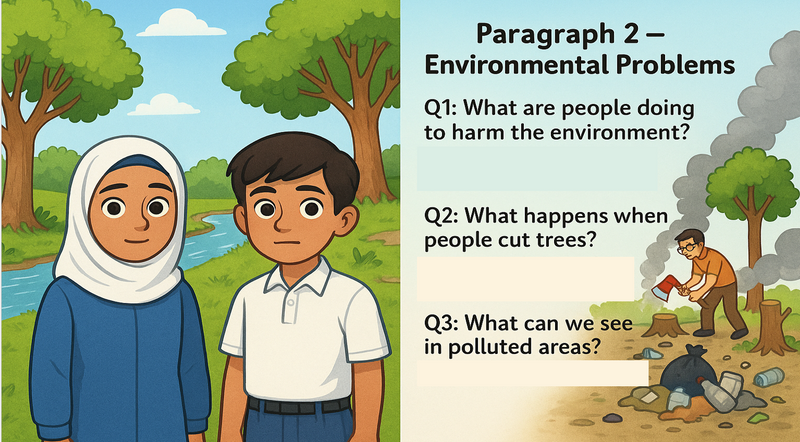 Paragraph 2 – Environmental Problems

Q1: What are people doing to harm the environment?

Q2: What happens when people cut trees?

Q3: What can we see in polluted areas?